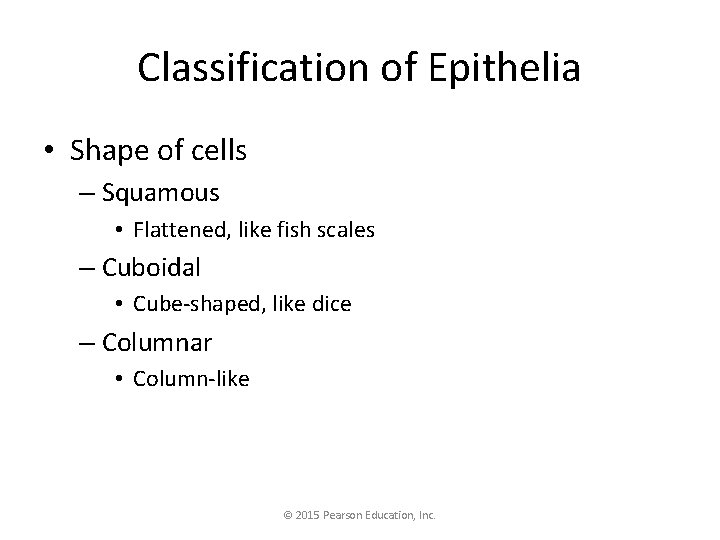 Classification of Epithelia

• Shape of cells
– Squamous
• Flattened, like fish scales
– Cuboidal
• Cube-shaped, like dice
– Columnar
• Column-like

© 2015 Pearson Education, Inc.